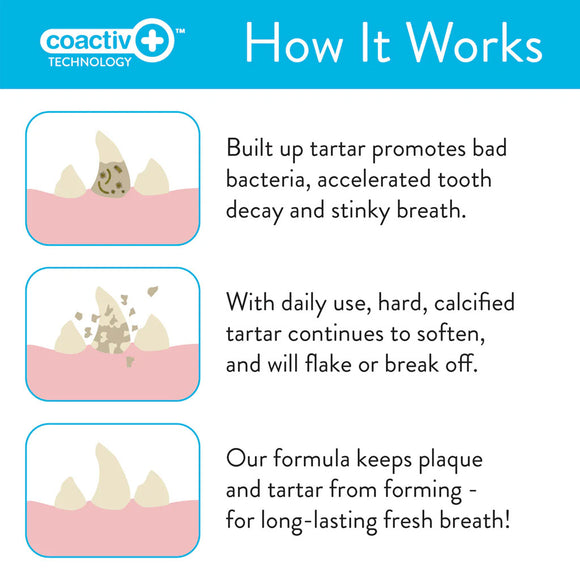 coactiv+™
TECHNOLOGY

How It Works

Built up tartar promotes bad bacteria, accelerated tooth decay and stinky breath.

With daily use, hard, calcified tartar continues to soften, and will flake or break off.

Our formula keeps plaque and tartar from forming - for long-lasting fresh breath!